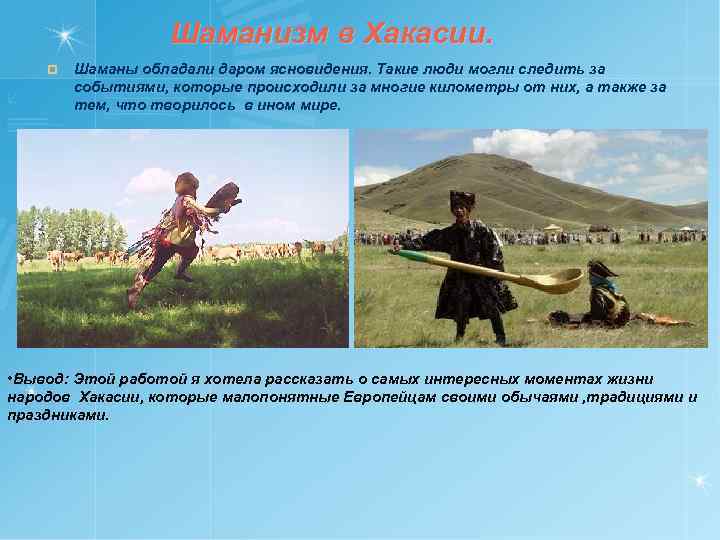 Шаманизм в Хакасии.

Шаманы обладали даром ясновидения. Такие люди могли следить за событиями, которые происходили за многие километры от них, а также за тем, что творилось в ином мире.

•Вывод: Этой работой я хотела рассказать о самых интересных моментах жизни народов Хакасии, которые малопонятные Европейцам своими обычаями ,традициями и праздниками.